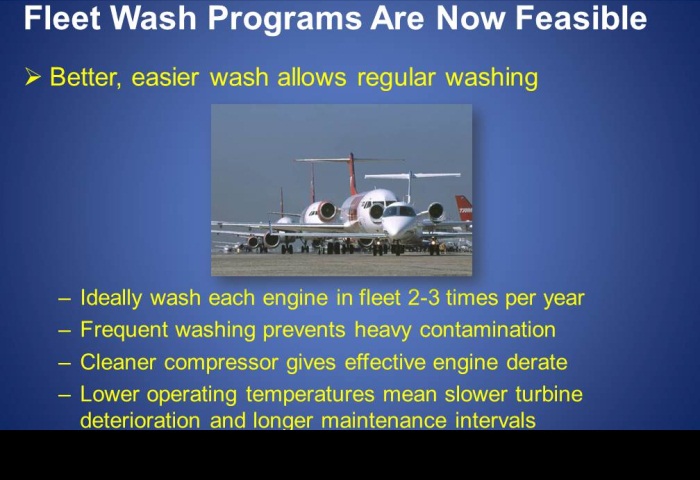 Fleet Wash Programs Are Now Feasible

➢ Better, easier wash allows regular washing

– Ideally wash each engine in fleet 2-3 times per year
– Frequent washing prevents heavy contamination
– Cleaner compressor gives effective engine derate
– Lower operating temperatures mean slower turbine deterioration and longer maintenance intervals